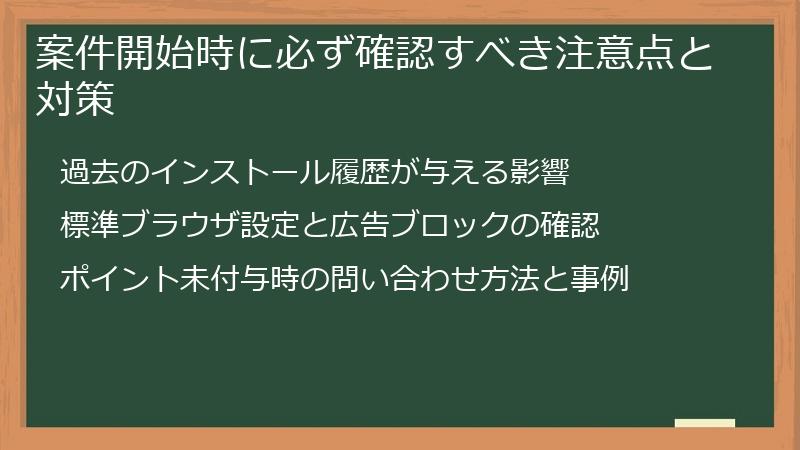 案件開始時に必ず確認すべき注意点と対策

過去のインストール履歴が与える影響

標準ブラウザ設定と広告ブロックの確認

ポイント未付与時の問い合わせ方法と事例